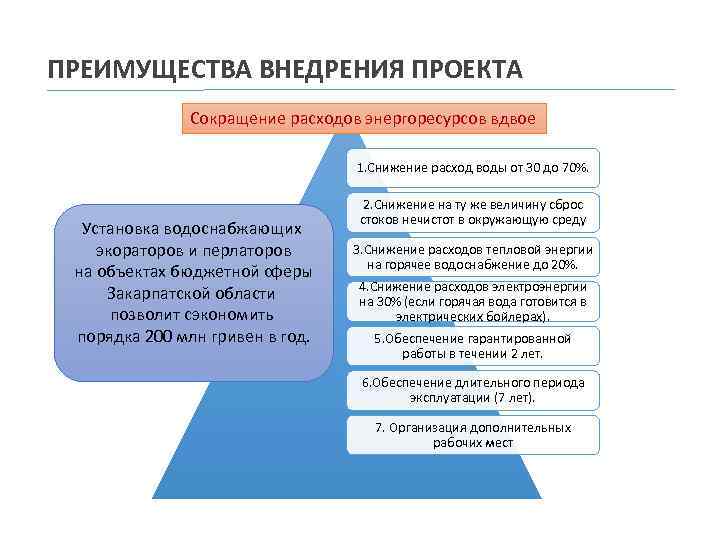 ПРЕИМУЩЕСТВА ВНЕДРЕНИЯ ПРОЕКТА

Сокращение расходов энергоресурсов вдвое

Установка водоснабжающих экораторов и перлаторов на объектах бюджетной сферы Закарпатской области позволит сэкономить порядка 200 млн гривен в год.

1.Снижение расход воды от 30 до 70%.

2.Снижение на ту же величину сброс стоков нечистот в окружающую среду

3.Снижение расходов тепловой энергии на горячее водоснабжение до 20%.

4.Снижение расходов электроэнергии на 30% (если горячая вода готовится в электрических бойлерах).

5.Обеспечение гарантированной работы в течении 2 лет.

6.Обеспечение длительного периода эксплуатации (7 лет).

7. Организация дополнительных рабочих мест